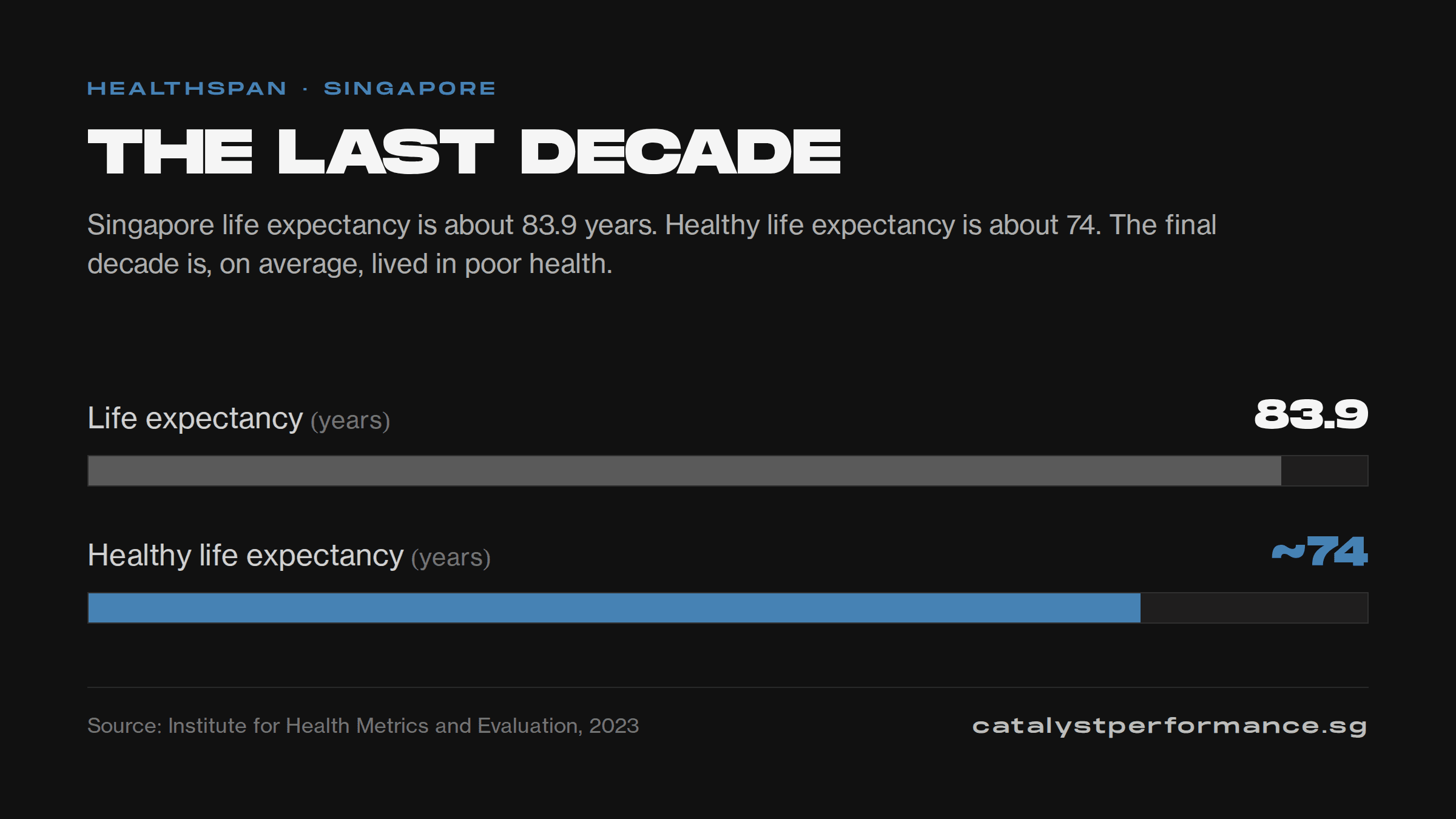 HEALTHSPAN · SINGAPORE

THE LAST DECADE

Singapore life expectancy is about 83.9 years. Healthy life expectancy is about 74. The final decade is, on average, lived in poor health.

Life expectancy (years)

83.9

Healthy life expectancy (years)

~74

Source: Institute for Health Metrics and Evaluation, 2023

catalystperformance.sg